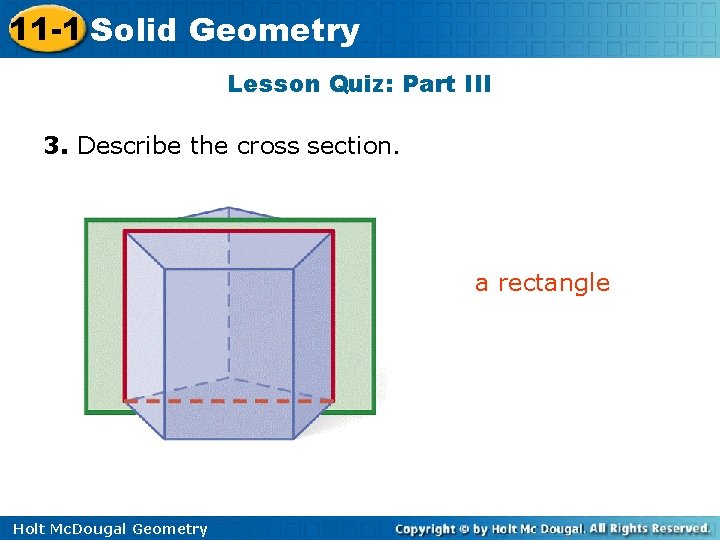 11-1 Solid Geometry

Lesson Quiz: Part III

3. Describe the cross section.

a rectangle

Holt McDougal Geometry

Copyright © by Holt Mc Dougal. All Rights Reserved.